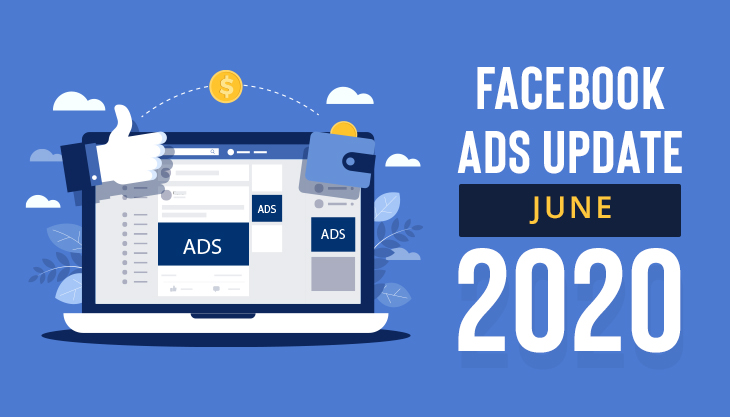 $

ADS

ADS

ADS

FACEBOOK
ADS UPDATE
JUNE
2020